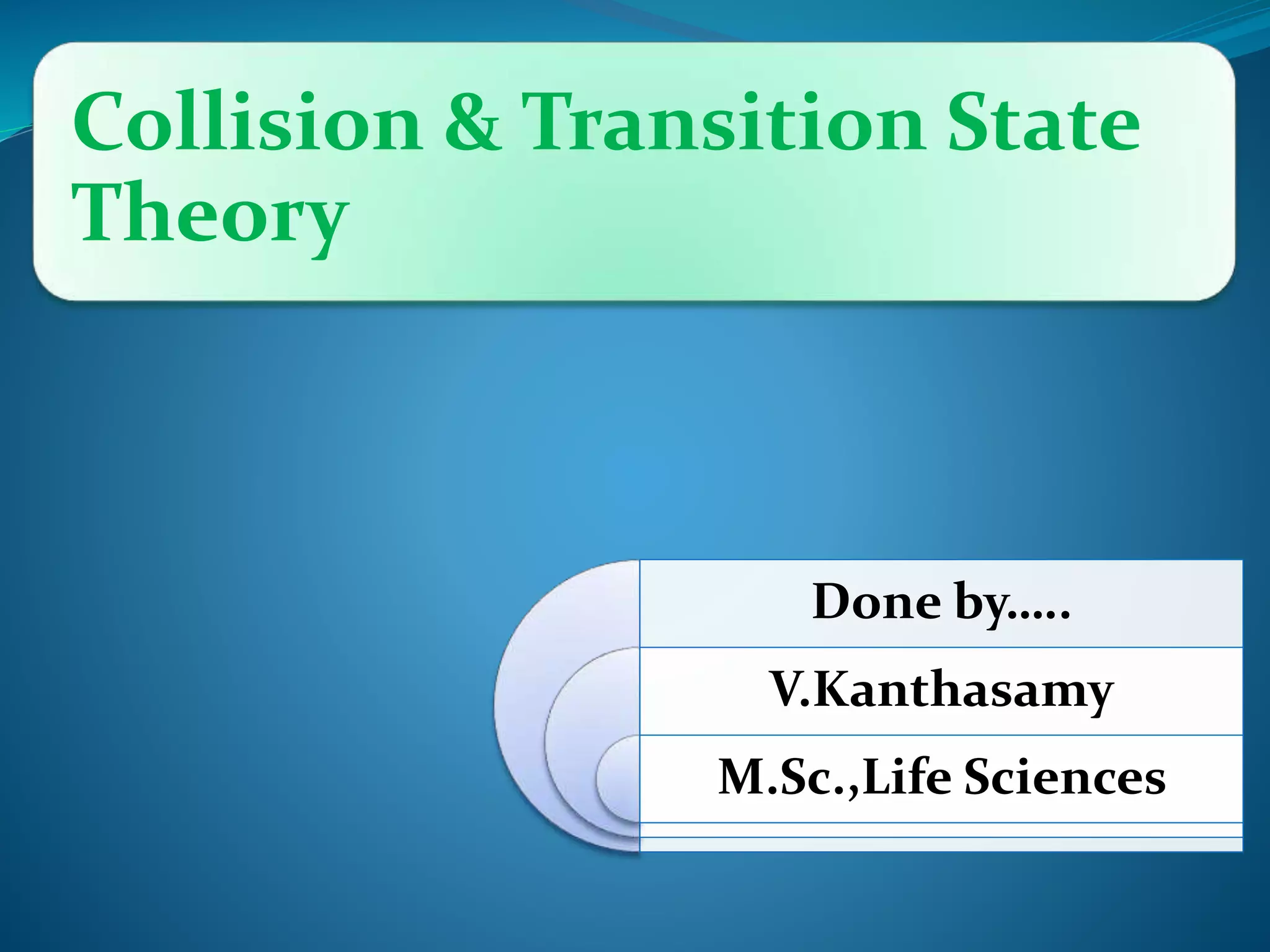 Collision & Transition State Theory

Done by…..

V.Kanthasamy

M.Sc.,Life Sciences